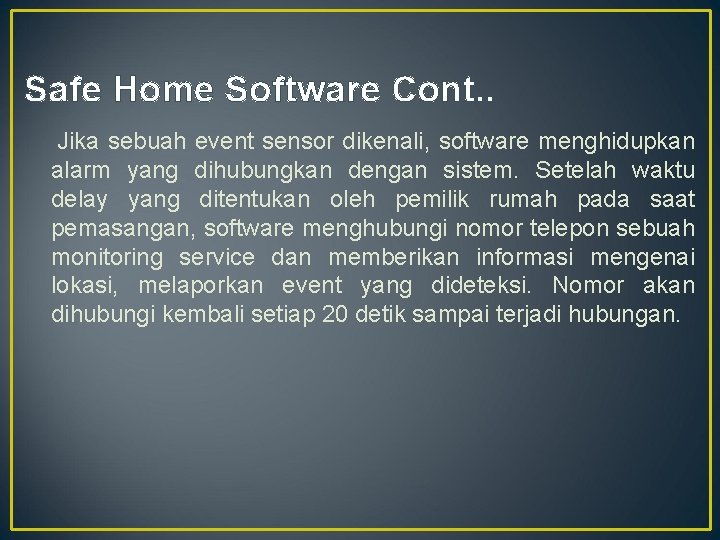 Safe Home Software Cont..

Jika sebuah event sensor dikenali, software menghidupkan alarm yang dihubungkan dengan sistem. Setelah waktu delay yang ditentukan oleh pemilik rumah pada saat pemasangan, software menghubungi nomor telepon sebuah monitoring service dan memberikan informasi mengenai lokasi, melaporkan event yang dideteksi. Nomor akan dihubungi kembali setiap 20 detik sampai terjadi hubungan.